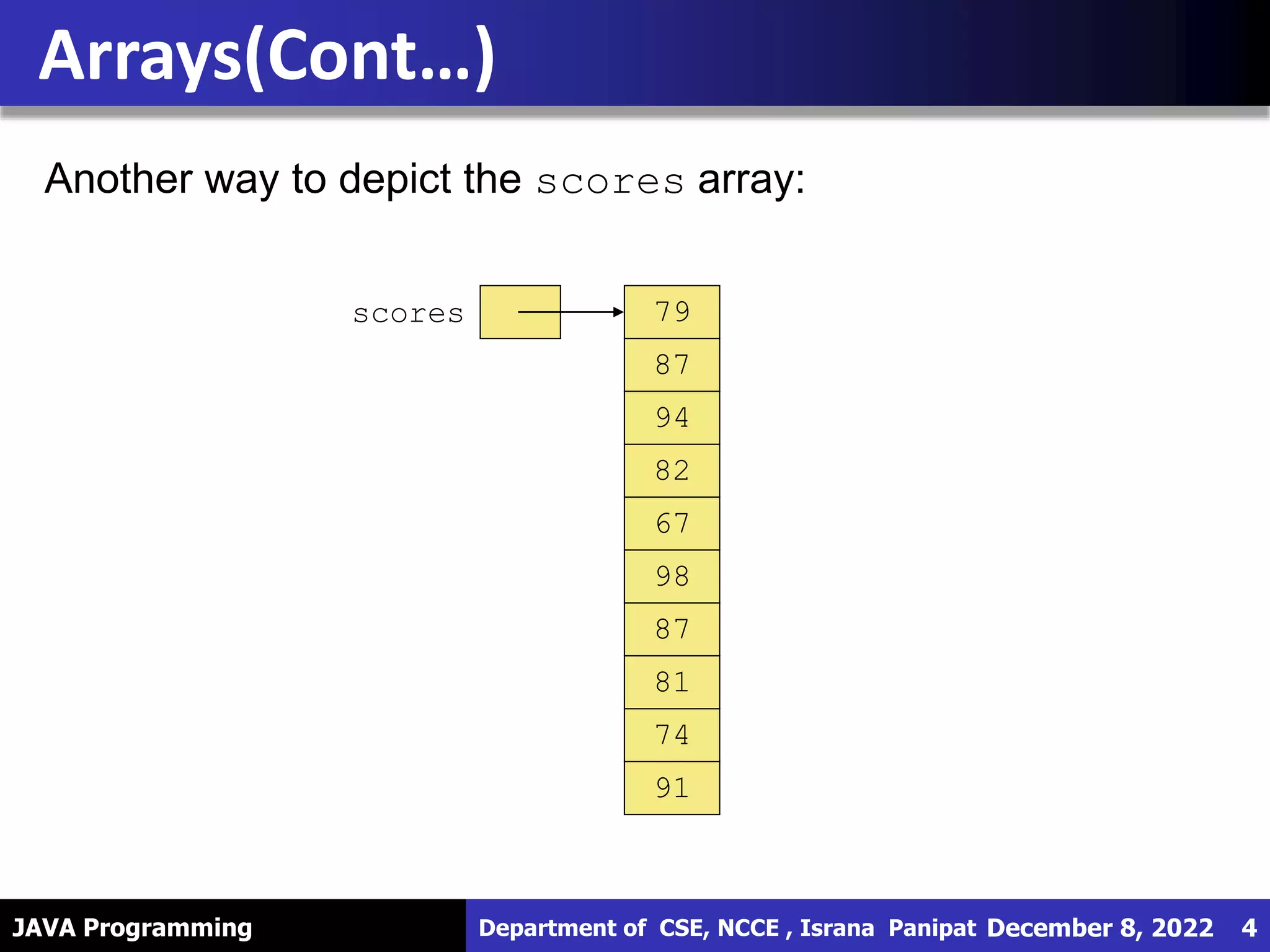 Arrays(Cont…)

Another way to depict the scores array:

scores

79
87
94
82
67
98
87
81
74
91

JAVA Programming

Department of CSE, NCCE , Israna Panipat December 8, 2022 4